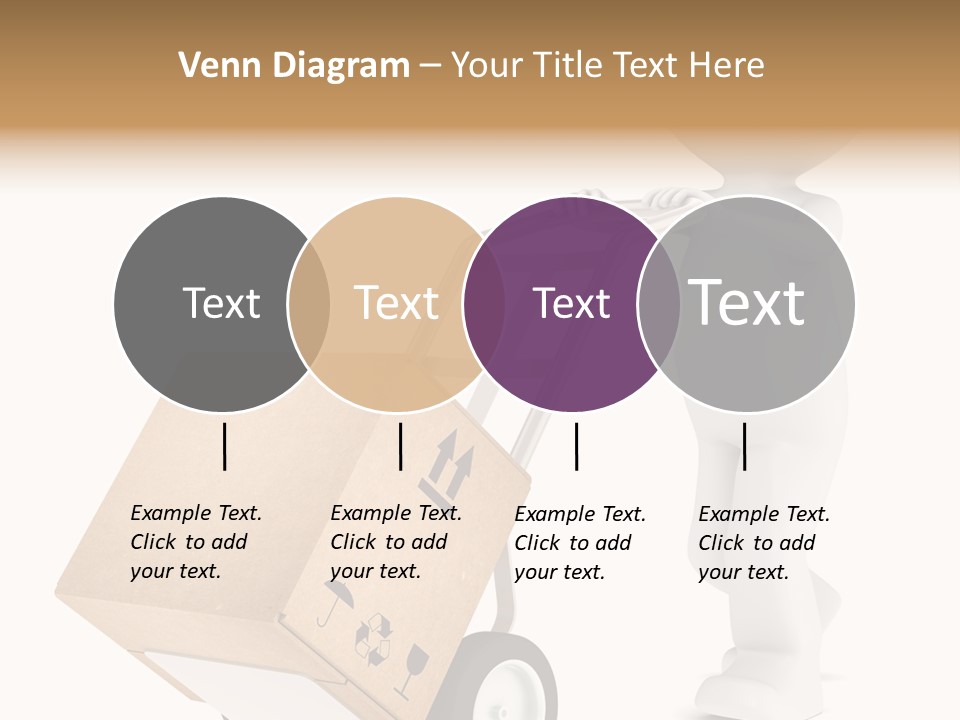 Venn Diagram – Your Title Text Here

Text

Text

Text

Text

Example Text. Click to add your text.

Example Text. Click to add your text.

Example Text. Click to add your text.

Example Text. Click to add your text.